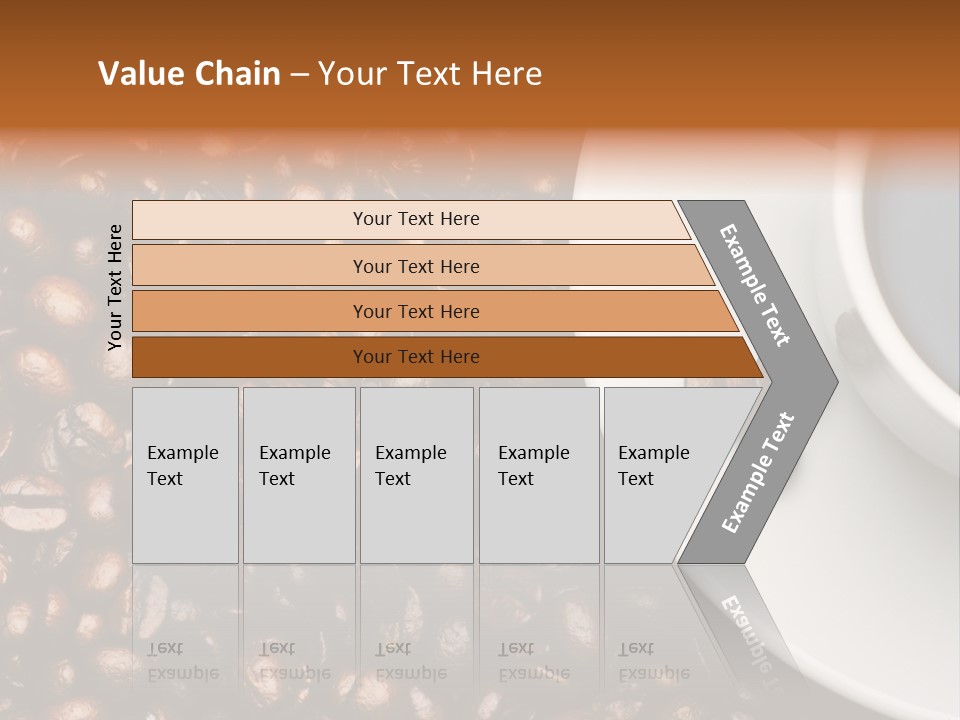 Value Chain – Your Text Here

Your Text Here

Your Text Here

Your Text Here

Your Text Here

Your Text Here

Example Text

Example Text

Example Text

Example Text

Example Text

Example Text

Example Text